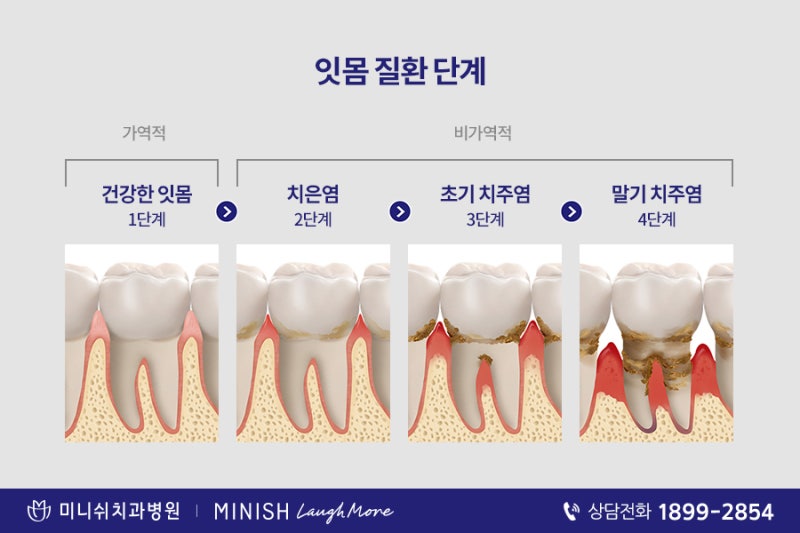 잇몸 질환 단계

가역적

비가역적

건강한 잇몸
1단계

치은염
2단계

초기 치주염
3단계

말기 치주염
4단계

미니쉬치과병원 | MINISH Laugh More

상담전화 1899-2854